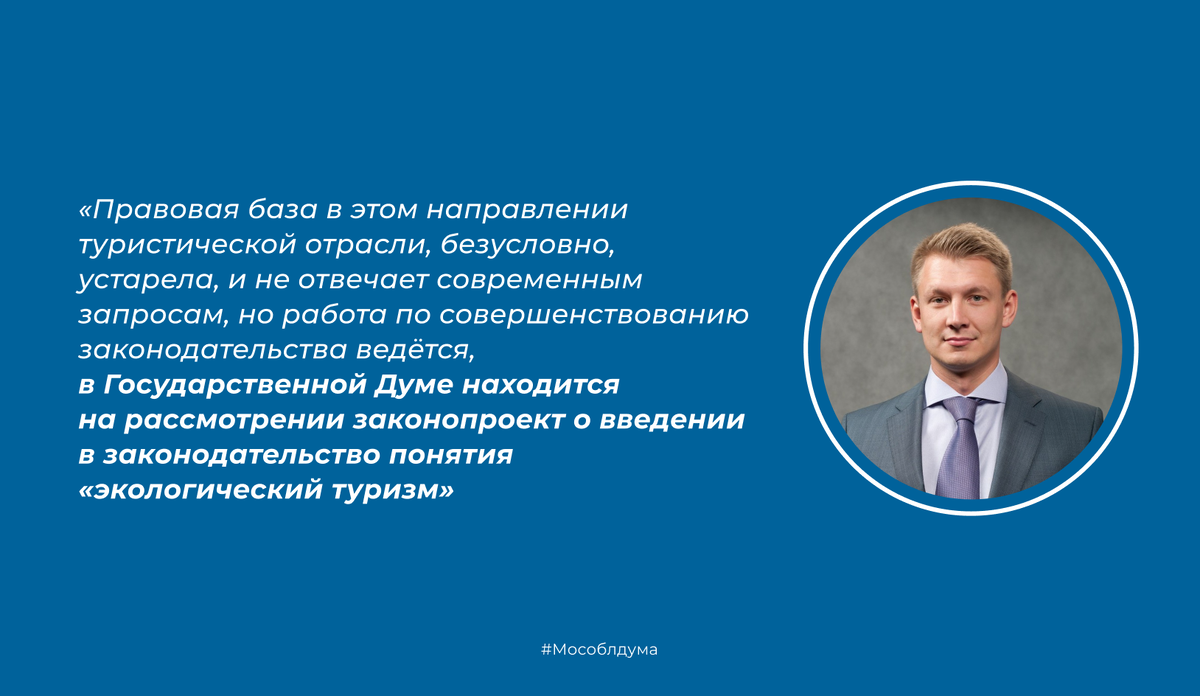 «Правовая база в этом направлении туристической отрасли, безусловно, устарела, и не отвечает современным запросам, но работа по совершенствованию законодательства ведётся, в Государственной Думе находится на рассмотрении законопроект о введении в законодательство понятия «экологический туризм»

#Мособлдума